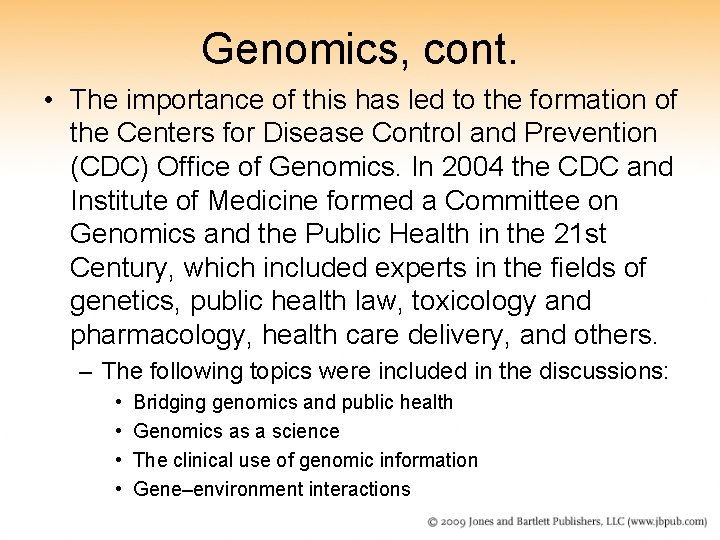 Genomics, cont.

• The importance of this has led to the formation of the Centers for Disease Control and Prevention (CDC) Office of Genomics. In 2004 the CDC and Institute of Medicine formed a Committee on Genomics and the Public Health in the 21st Century, which included experts in the fields of genetics, public health law, toxicology and pharmacology, health care delivery, and others.

– The following topics were included in the discussions:

• Bridging genomics and public health
• Genomics as a science
• The clinical use of genomic information
• Gene–environment interactions

© 2009 Jones and Bartlett Publishers, LLC (www.jbpub.com)